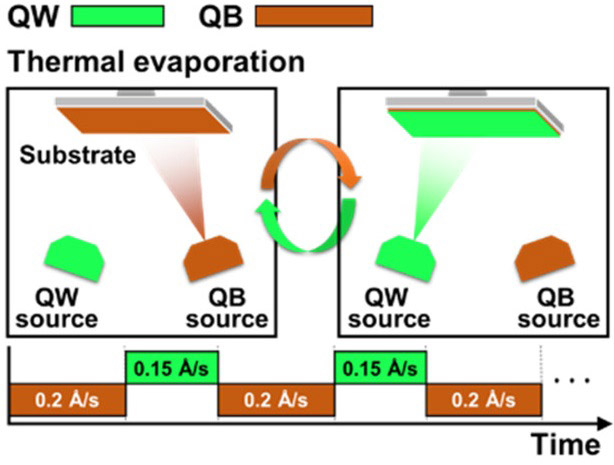 QW QB

Thermal evaporation

Substrate

QW source

QB source

QW source

QB source

0.2 Å/s

0.15 Å/s

0.2 Å/s

0.15 Å/s

0.2 Å/s

...

Time